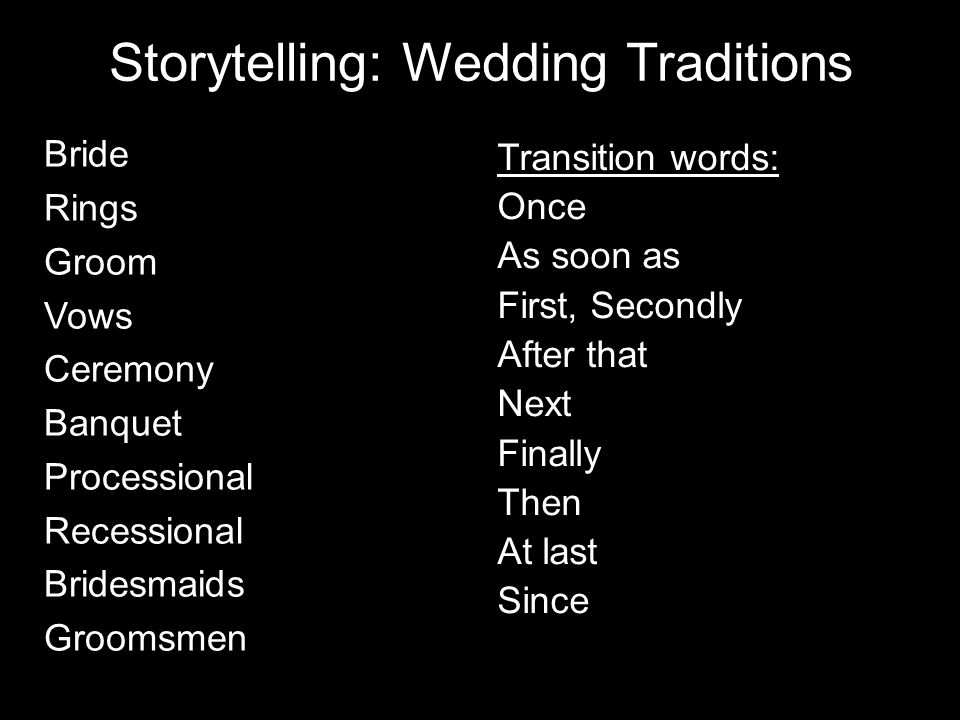 Storytelling: Wedding Traditions

Bride
Rings
Groom
Vows
Ceremony
Banquet
Processional
Recessional
Bridesmaids
Groomsmen

Transition words:
Once
As soon as
First, Secondly
After that
Next
Finally
Then
At last
Since